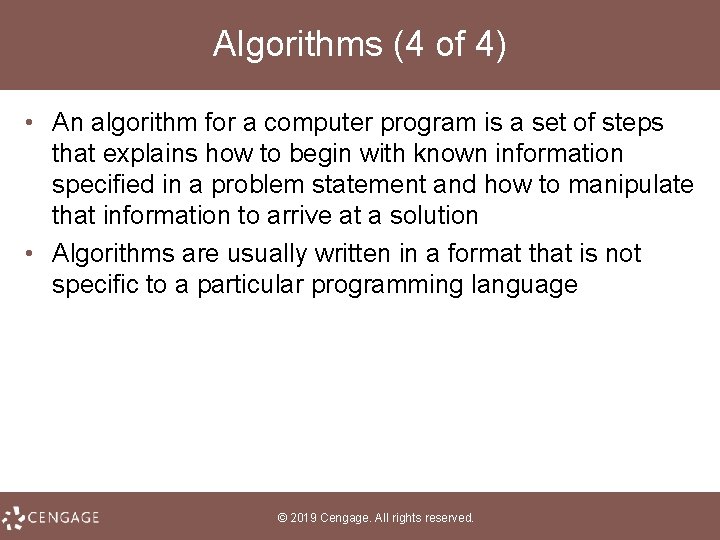 Algorithms (4 of 4)

• An algorithm for a computer program is a set of steps that explains how to begin with known information specified in a problem statement and how to manipulate that information to arrive at a solution

• Algorithms are usually written in a format that is not specific to a particular programming language

CENGAGE

© 2019 Cengage. All rights reserved.